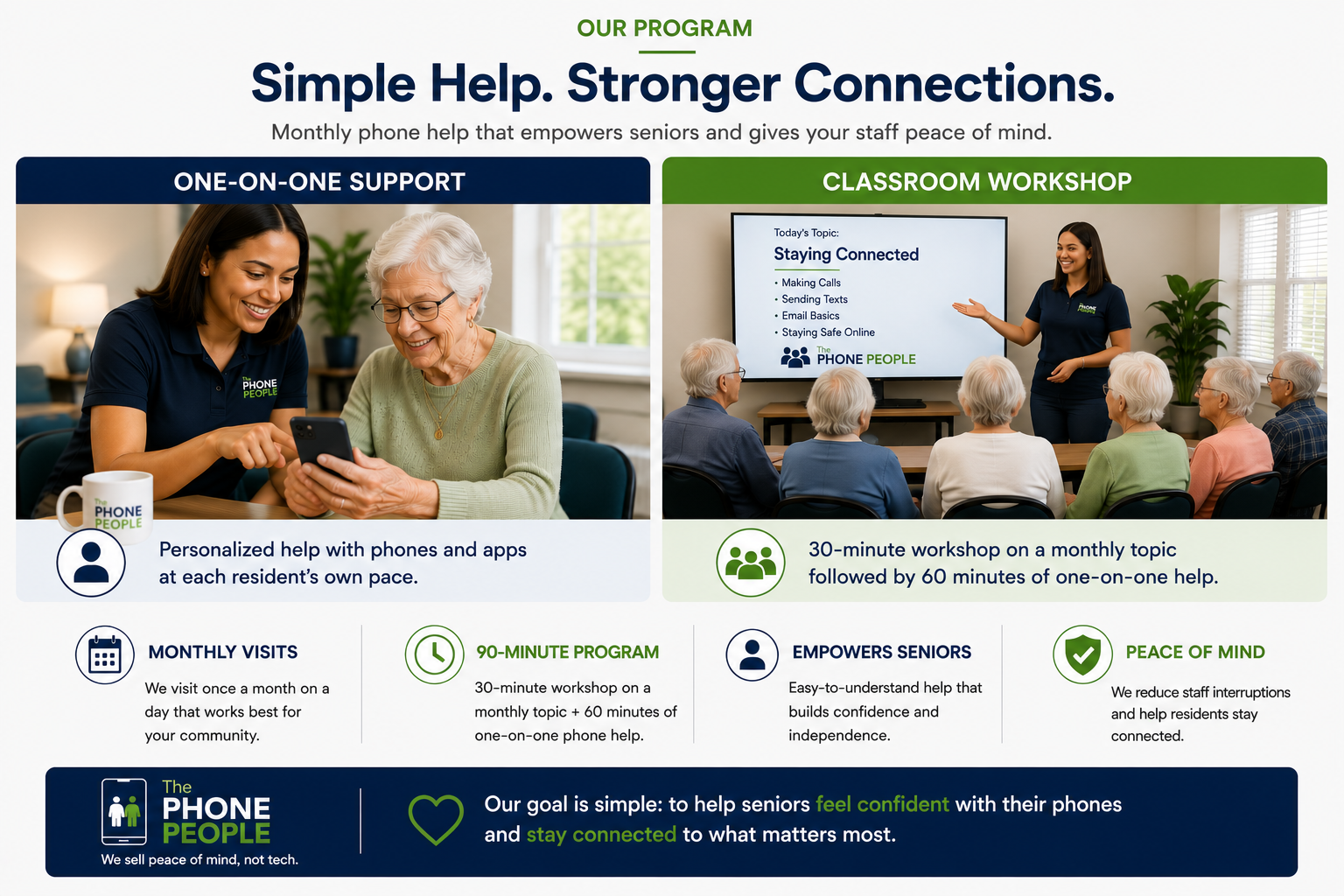 OUR PROGRAM

Simple Help. Stronger Connections.

Monthly phone help that empowers seniors and gives your staff peace of mind.

ONE-ON-ONE SUPPORT

The PHONE PEOPLE

The PHONE PEOPLE

Personalized help with phones and apps at each resident's own pace.

CLASSROOM WORKSHOP

Today's Topic:
Staying Connected
• Making Calls
• Sending Texts
• Email Basics
• Staying Safe Online
The PHONE PEOPLE

The PHONE PEOPLE

30-minute workshop on a monthly topic followed by 60 minutes of one-on-one help.

MONTHLY VISITS
We visit once a month on a day that works best for your community.

90-MINUTE PROGRAM
30-minute workshop on a monthly topic + 60 minutes of one-on-one phone help.

EMPOWERS SENIORS
Easy-to-understand help that builds confidence and independence.

PEACE OF MIND
We reduce staff interruptions and help residents stay connected.

The PHONE PEOPLE
We sell peace of mind, not tech.

Our goal is simple: to help seniors feel confident with their phones and stay connected to what matters most.